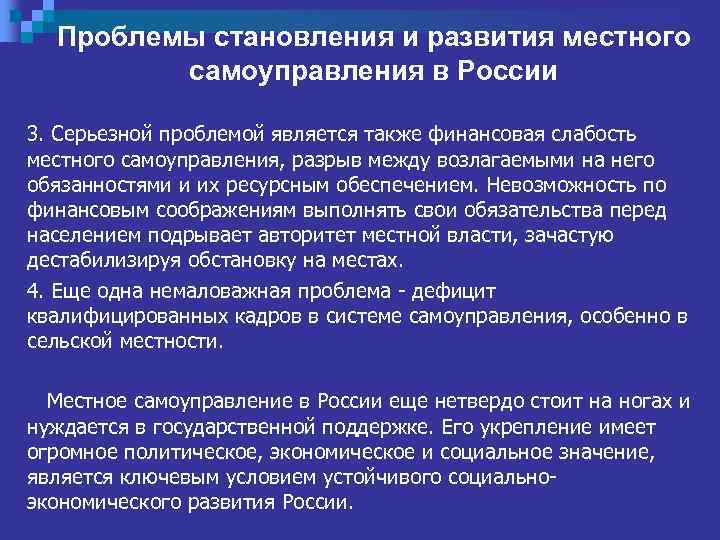 Проблемы становления и развития местного самоуправления в России

3. Серьезной проблемой является также финансовая слабость местного самоуправления, разрыв между возлагаемыми на него обязанностями и их ресурсным обеспечением. Невозможность по финансовым соображениям выполнять свои обязательства перед населением подрывает авторитет местной власти, зачастую дестабилизируя обстановку на местах.

4. Еще одна немаловажная проблема - дефицит квалифицированных кадров в системе самоуправления, особенно в сельской местности.

Местное самоуправление в России еще нетвердо стоит на ногах и нуждается в государственной поддержке. Его укрепление имеет огромное политическое, экономическое и социальное значение, является ключевым условием устойчивого социально-экономического развития России.